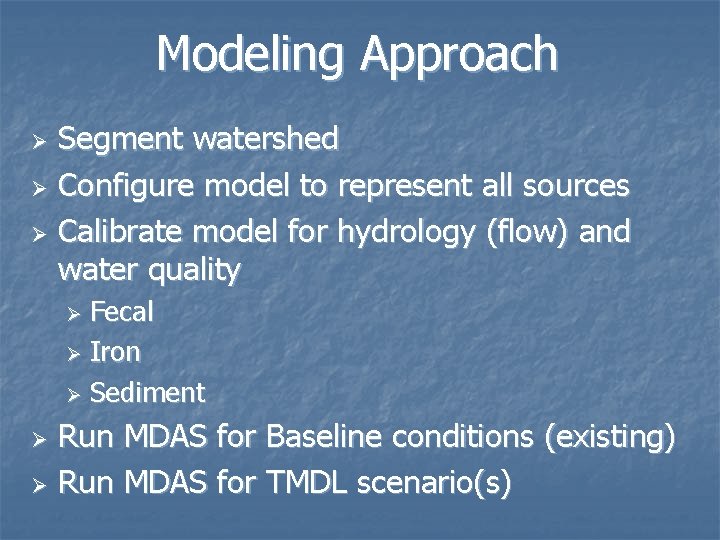 Modeling Approach

➢ Segment watershed
➢ Configure model to represent all sources
➢ Calibrate model for hydrology (flow) and water quality
  ➢ Fecal
  ➢ Iron
  ➢ Sediment
➢ Run MDAS for Baseline conditions (existing)
➢ Run MDAS for TMDL scenario(s)